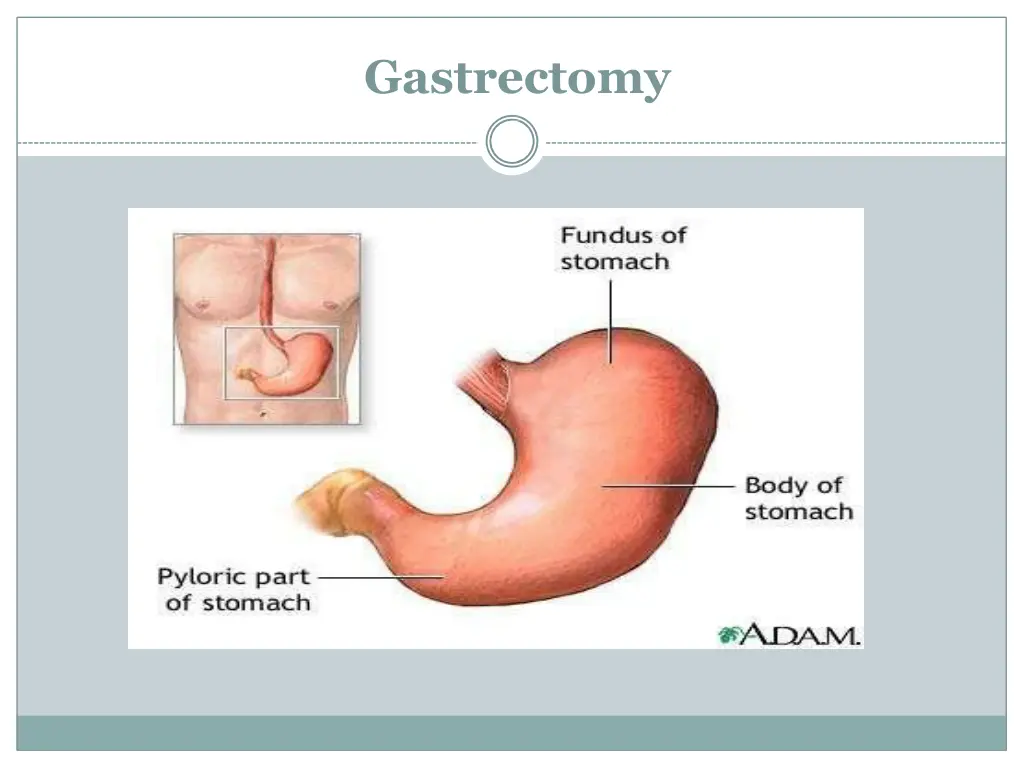 Gastrectomy

Fundus of stomach

Body of stomach

Pyloric part of stomach

A.D.A.M.